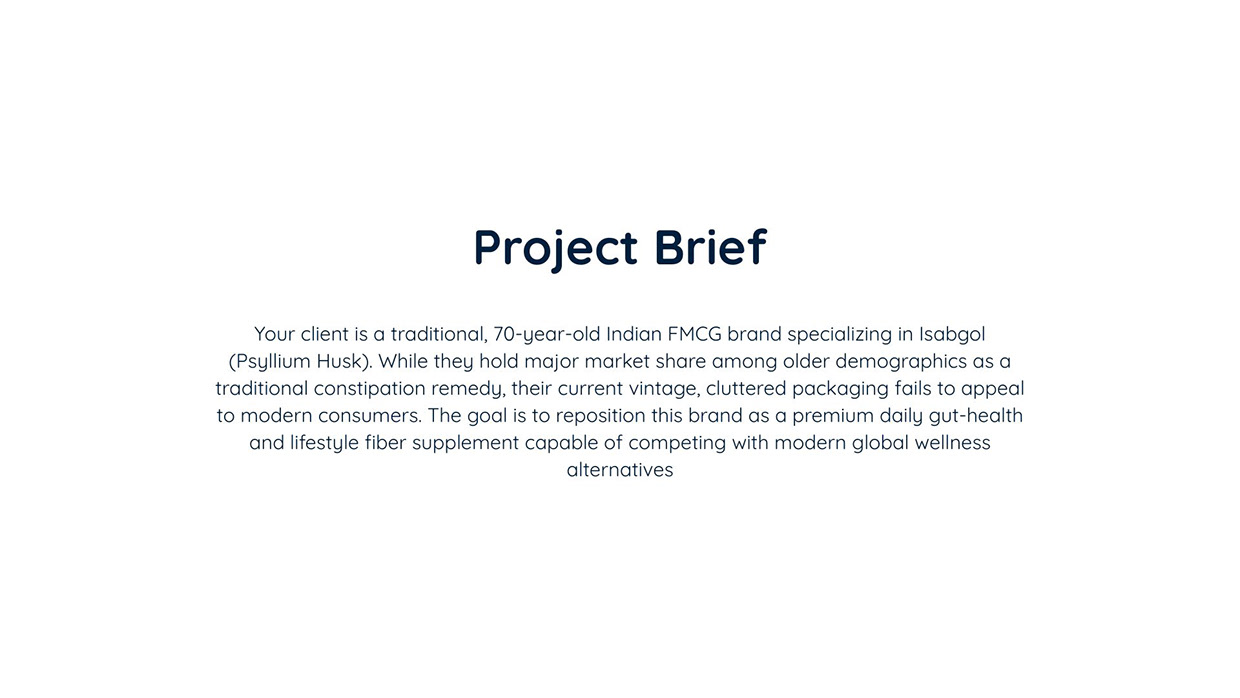 Project Brief

Your client is a traditional, 70-year-old Indian FMCG brand specializing in Isabgol (Psyllium Husk). While they hold major market share among older demographics as a traditional constipation remedy, their current vintage, cluttered packaging fails to appeal to modern consumers. The goal is to reposition this brand as a premium daily gut-health and lifestyle fiber supplement capable of competing with modern global wellness alternatives